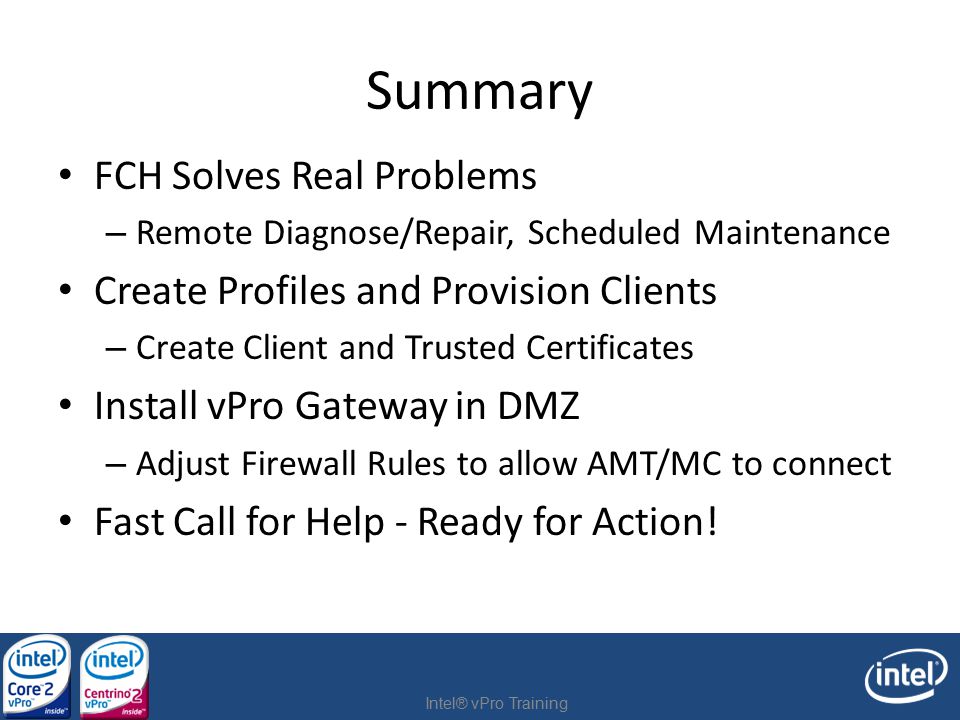 Summary

• FCH Solves Real Problems
– Remote Diagnose/Repair, Scheduled Maintenance
• Create Profiles and Provision Clients
– Create Client and Trusted Certificates
• Install vPro Gateway in DMZ
– Adjust Firewall Rules to allow AMT/MC to connect
• Fast Call for Help - Ready for Action!

intel Core 2 vPro inside
intel Centrino 2 vPro inside
Intel® vPro Training
intel